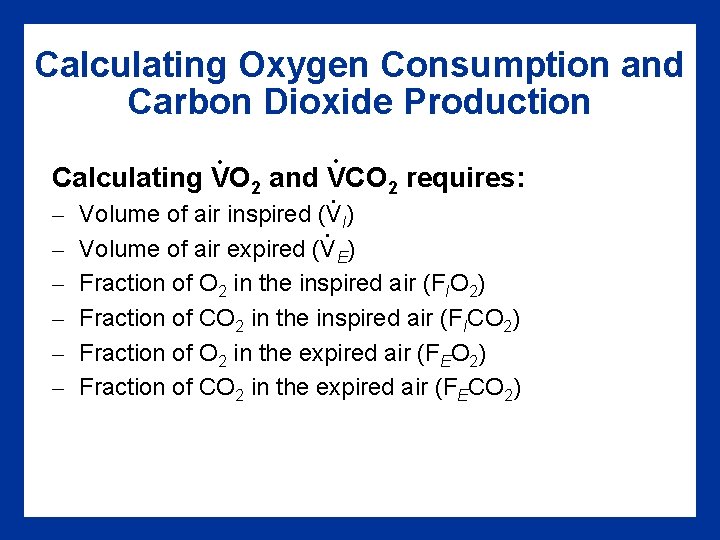 Calculating Oxygen Consumption and Carbon Dioxide Production

Calculating $\dot{V}O_2$ and $\dot{V}CO_2$ requires:

– Volume of air inspired ($\dot{V}_I$)
– Volume of air expired ($\dot{V}_E$)
– Fraction of $O_2$ in the inspired air ($F_IO_2$)
– Fraction of $CO_2$ in the inspired air ($F_ICO_2$)
– Fraction of $O_2$ in the expired air ($F_EO_2$)
– Fraction of $CO_2$ in the expired air ($F_ECO_2$)